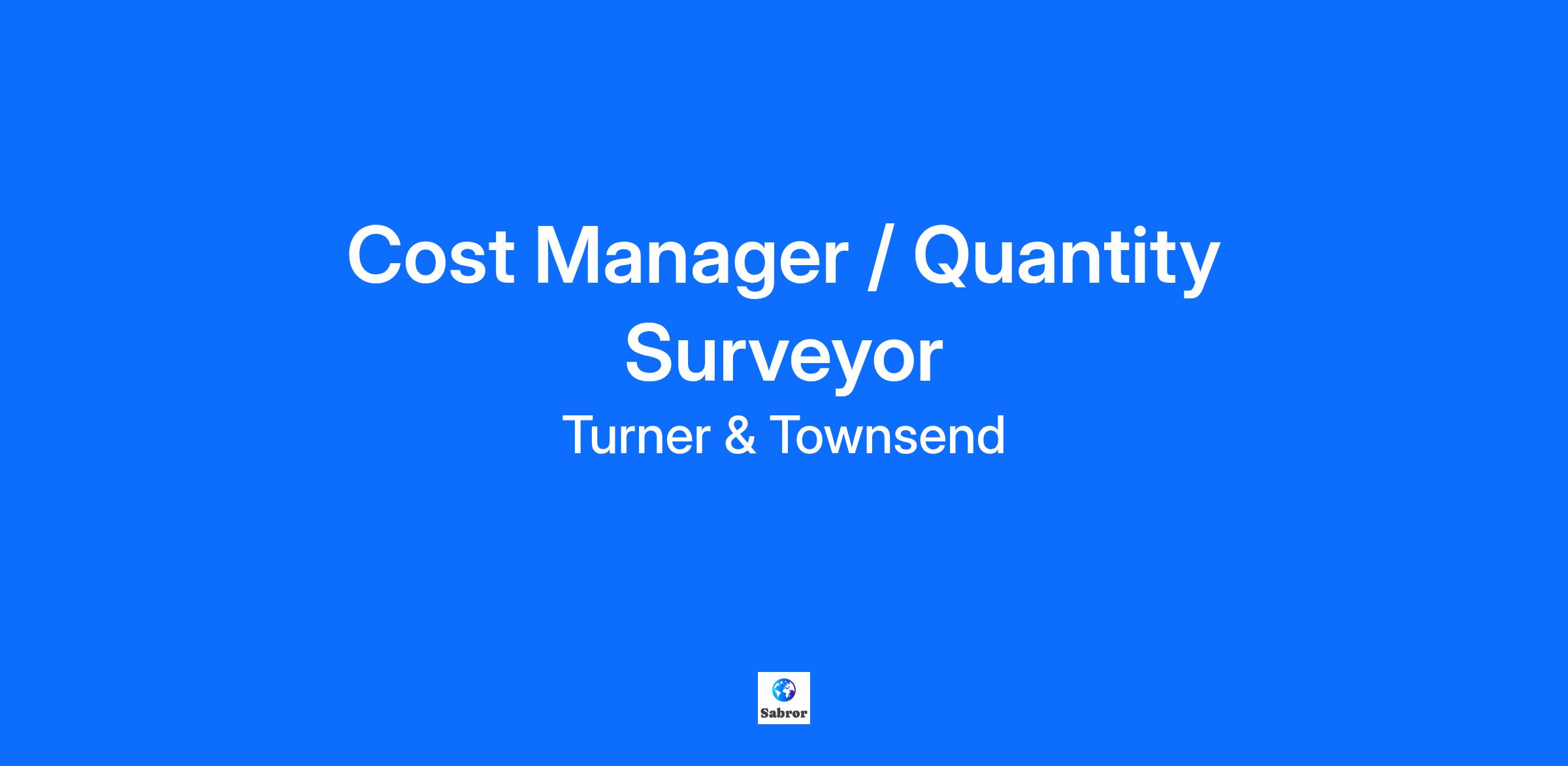 Cost Manager / Quantity Surveyor

Turner & Townsend

Sabror